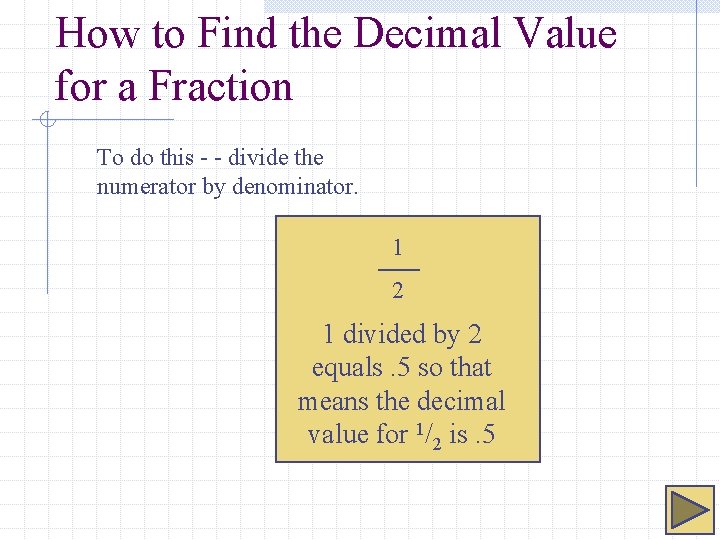 How to Find the Decimal Value for a Fraction

To do this - - divide the numerator by denominator.

$\frac{1}{2}$

1 divided by 2 equals .5 so that means the decimal value for $^1/_2$ is .5